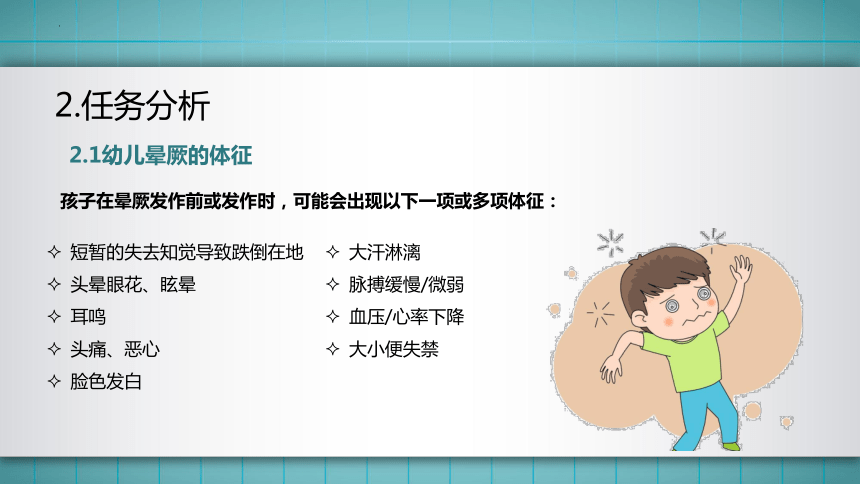 2.任务分析

2.1幼儿晕厥的体征

孩子在晕厥发作前或发作时，可能会出现以下一项或多项体征：

✧ 短暂的失去知觉导致跌倒在地
✧ 头晕眼花、眩晕
✧ 耳鸣
✧ 头痛、恶心
✧ 脸色发白

✧ 大汗淋漓
✧ 脉搏缓慢/微弱
✧ 血压/心率下降
✧ 大小便失禁